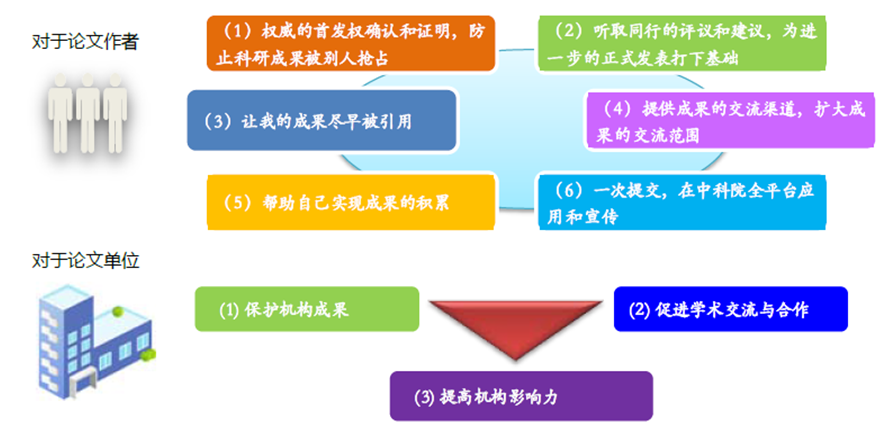 对于论文作者

（1）权威的首发权确认和证明，防止科研成果被别人抢占

（2）听取同行的评议和建议，为进一步的正式发表打下基础

（3）让我的成果尽早被引用

（4）提供成果的交流渠道，扩大成果的交流范围

（5）帮助自己实现成果的积累

（6）一次提交，在中科院全平台应用和宣传

对于论文单位

(1) 保护机构成果

(2) 促进学术交流与合作

(3) 提高机构影响力